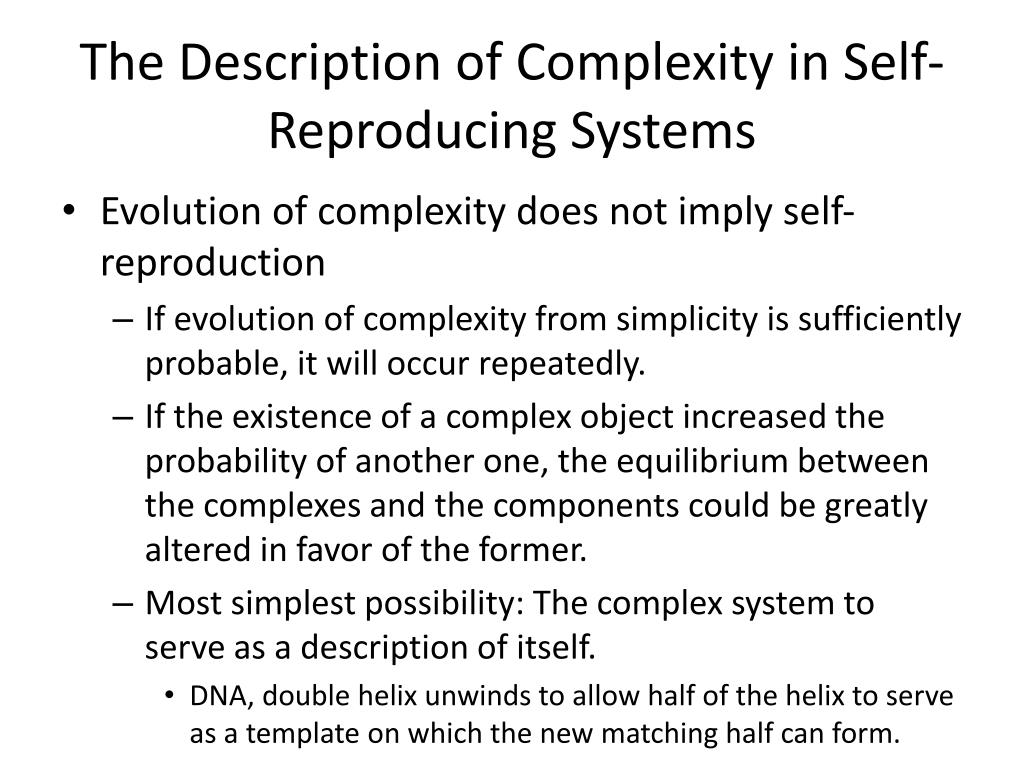 The Description of Complexity in Self-Reproducing Systems

• Evolution of complexity does not imply self-reproduction
– If evolution of complexity from simplicity is sufficiently probable, it will occur repeatedly.
– If the existence of a complex object increased the probability of another one, the equilibrium between the complexes and the components could be greatly altered in favor of the former.
– Most simplest possibility: The complex system to serve as a description of itself.
• DNA, double helix unwinds to allow half of the helix to serve as a template on which the new matching half can form.